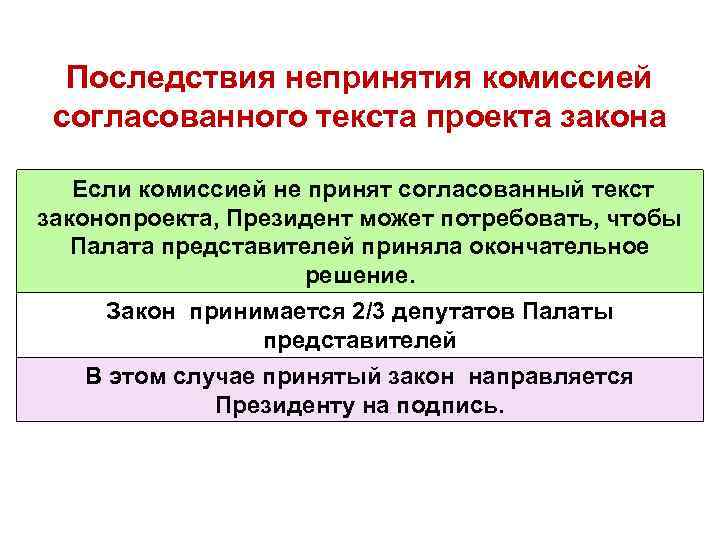 Последствия непринятия комиссией согласованного текста проекта закона

Если комиссией не принят согласованный текст законопроекта, Президент может потребовать, чтобы Палата представителей приняла окончательное решение.

Закон принимается 2/3 депутатов Палаты представителей

В этом случае принятый закон направляется Президенту на подпись.